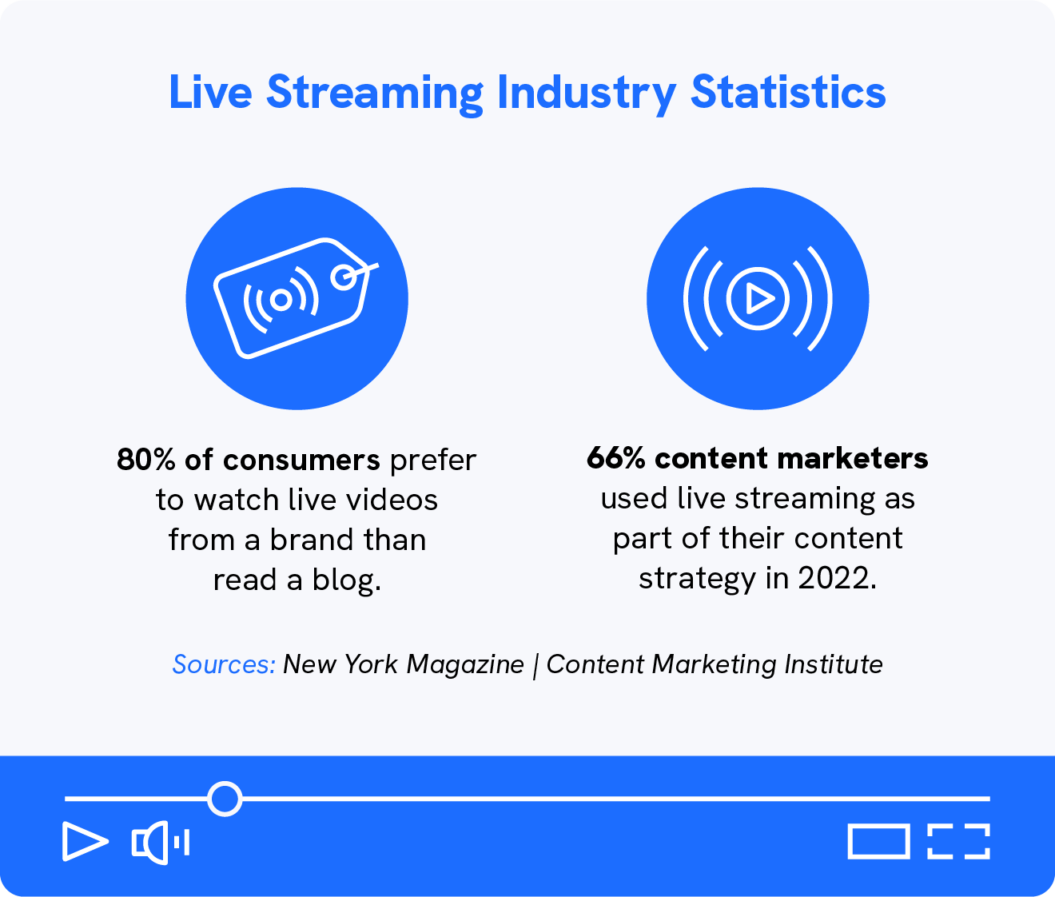 Live Streaming Industry Statistics

80% of consumers prefer to watch live videos from a brand than read a blog.

66% content marketers used live streaming as part of their content strategy in 2022.

Sources: New York Magazine | Content Marketing Institute